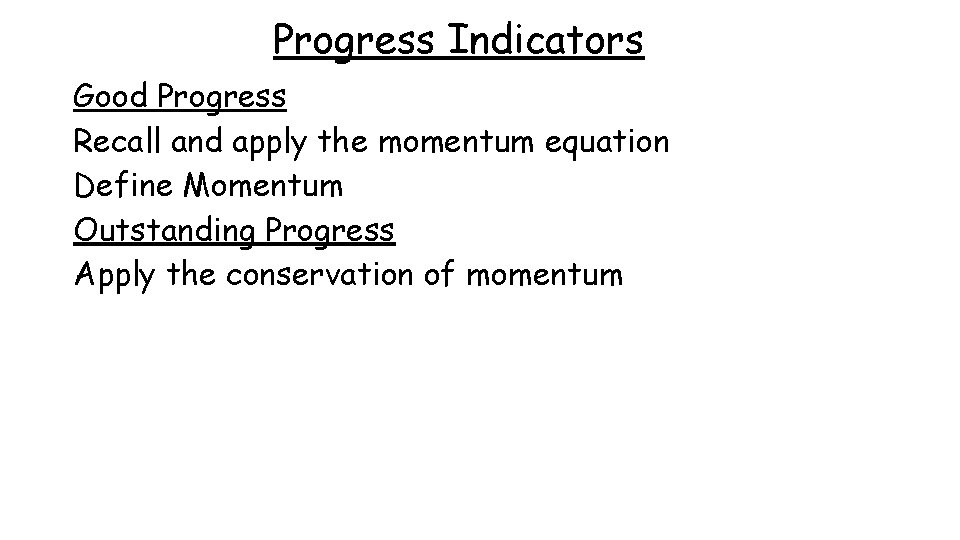 Progress Indicators

Good Progress
Recall and apply the momentum equation
Define Momentum

Outstanding Progress
Apply the conservation of momentum